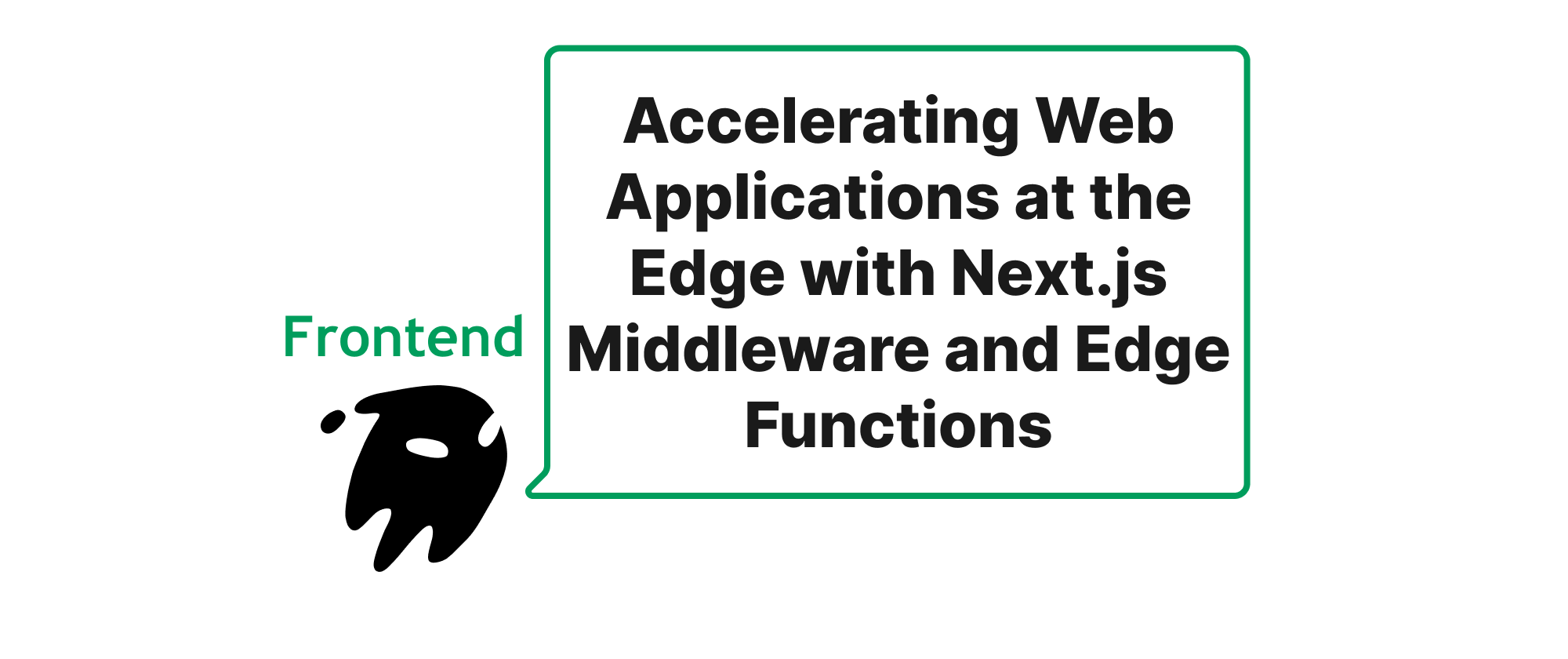 Frontend

Accelerating Web Applications at the Edge with Next.js Middleware and Edge Functions